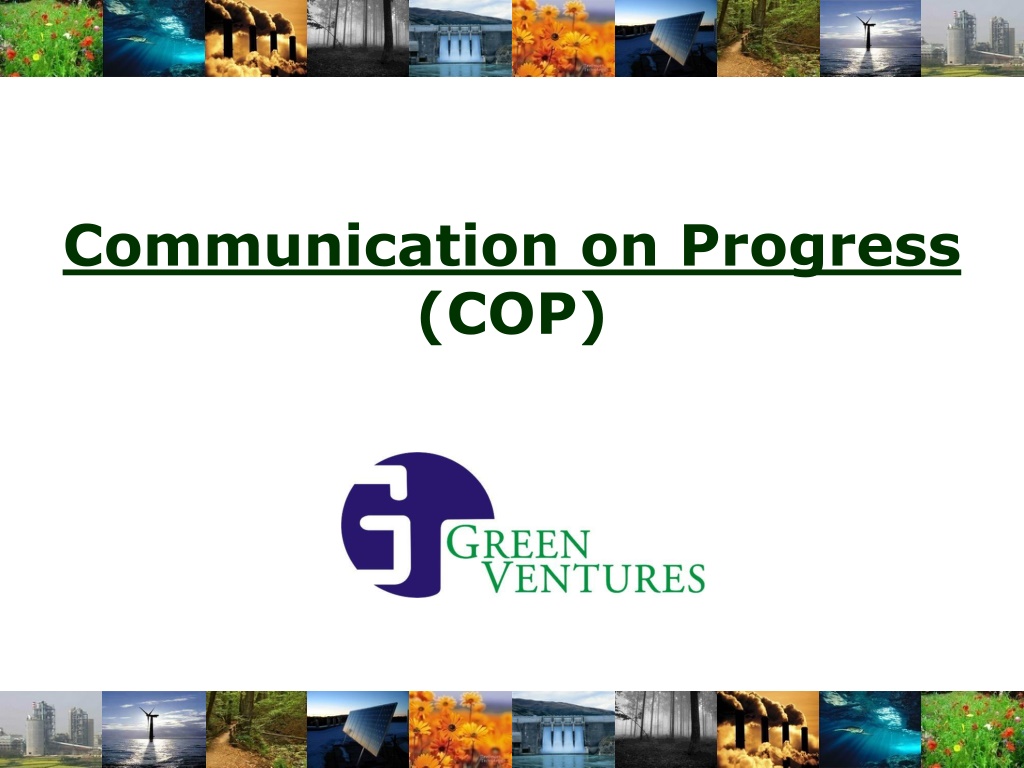 Communication on Progress (COP)

GREEN VENTURES